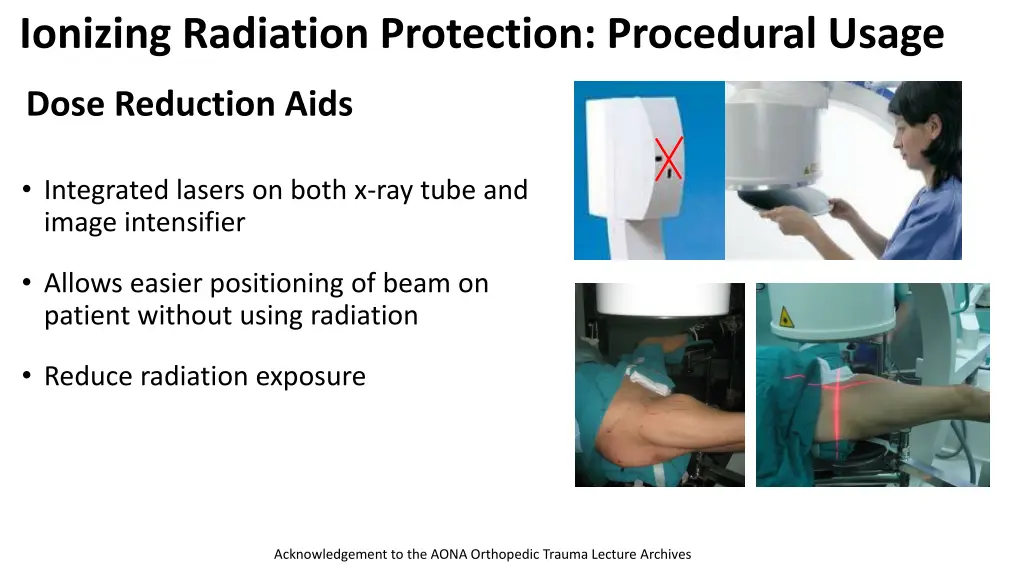 Ionizing Radiation Protection: Procedural Usage

Dose Reduction Aids

• Integrated lasers on both x-ray tube and image intensifier

• Allows easier positioning of beam on patient without using radiation

• Reduce radiation exposure

Acknowledgement to the AONA Orthopedic Trauma Lecture Archives